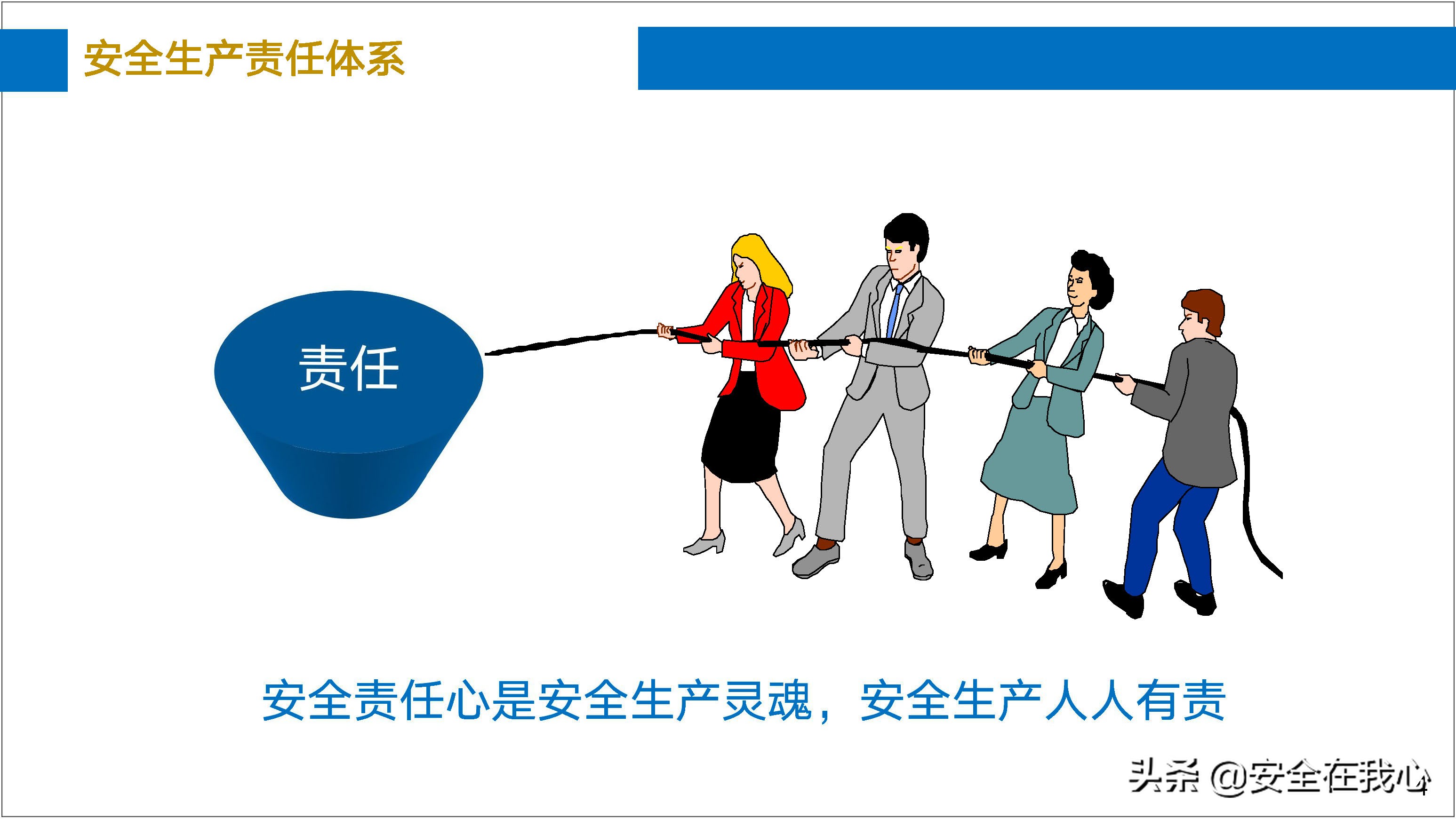 安全生产责任体系

责任

安全责任心是安全生产灵魂，安全生产人人有责

头条 @安全在我心